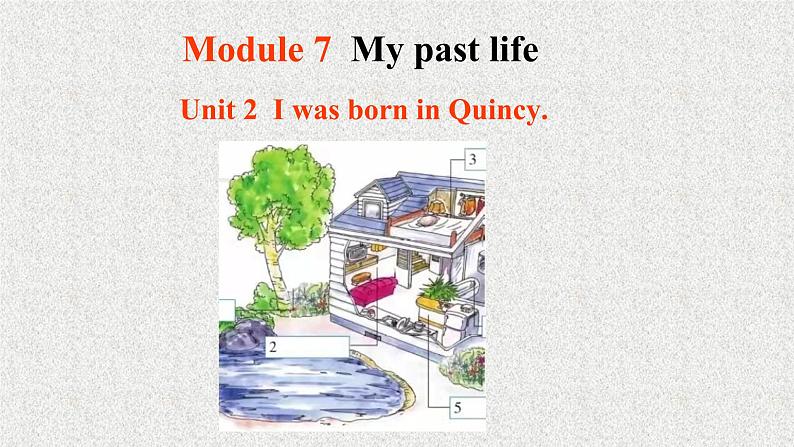 Module 7 My past life

Unit 2 I was born in Quincy.

3

2

5